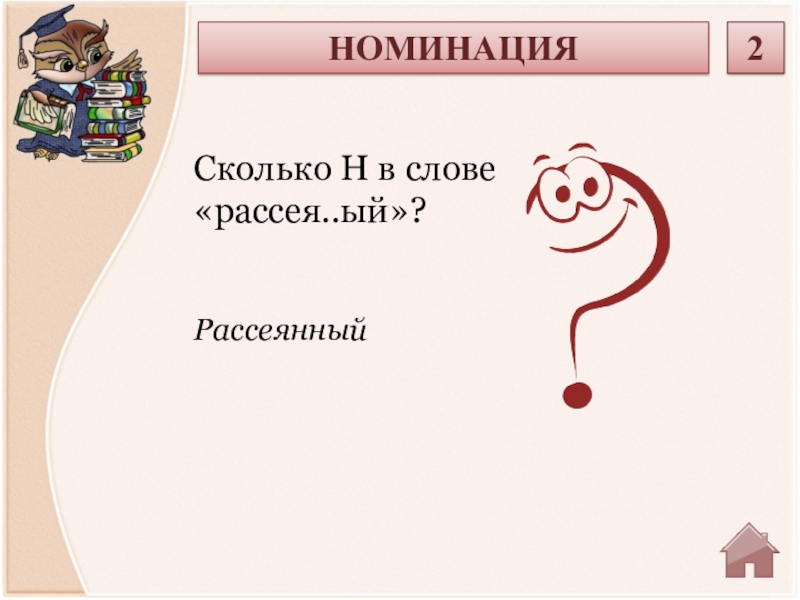 НОМИНАЦИЯ

2

Сколько Н в слове «рассея..ый»?

Рассеянный